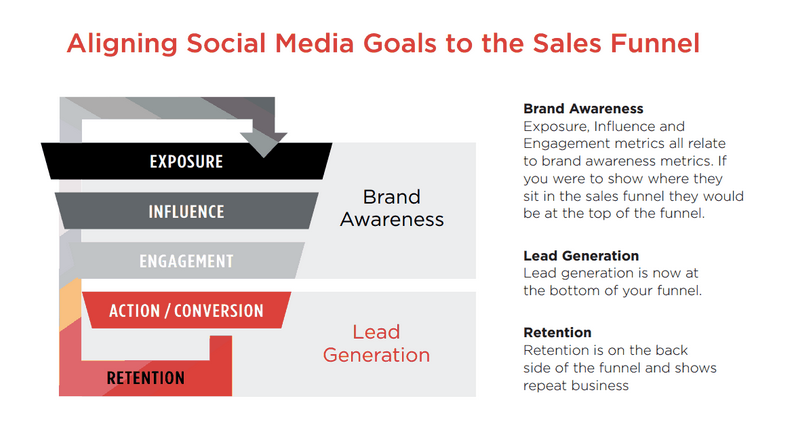 Aligning Social Media Goals to the Sales Funnel

EXPOSURE

INFLUENCE

ENGAGEMENT

ACTION / CONVERSION

RETENTION

Brand Awareness

Lead Generation

**Brand Awareness**
Exposure, Influence and Engagement metrics all relate to brand awareness metrics. If you were to show where they sit in the sales funnel they would be at the top of the funnel.

**Lead Generation**
Lead generation is now at the bottom of your funnel.

**Retention**
Retention is on the back side of the funnel and shows repeat business